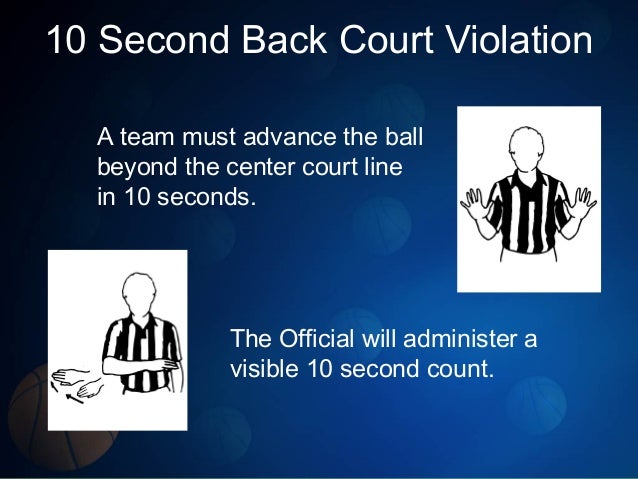 10 Second Back Court Violation

A team must advance the ball beyond the center court line in 10 seconds.

The Official will administer a visible 10 second count.